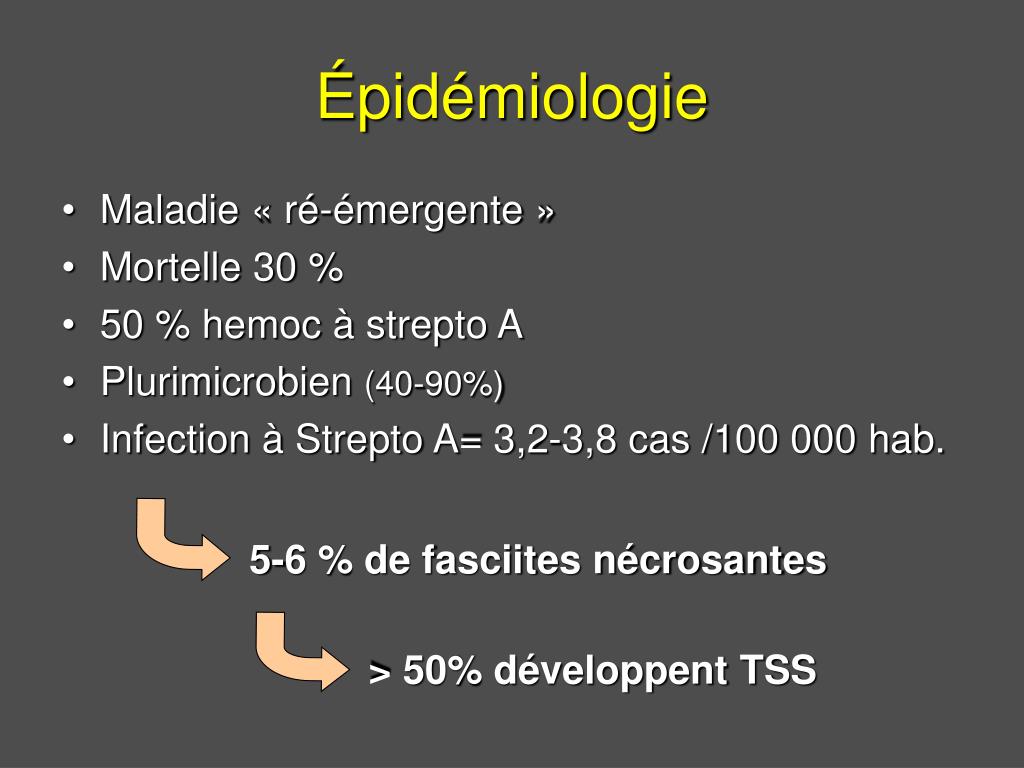 Épidémiologie

• Maladie « ré-émergente »
• Mortelle 30 %
• 50 % hemoc à strepto A
• Plurimicrobien (40-90%)
• Infection à Strepto A= 3,2-3,8 cas /100 000 hab.

5-6 % de fasciites nécrosantes

> 50% développent TSS